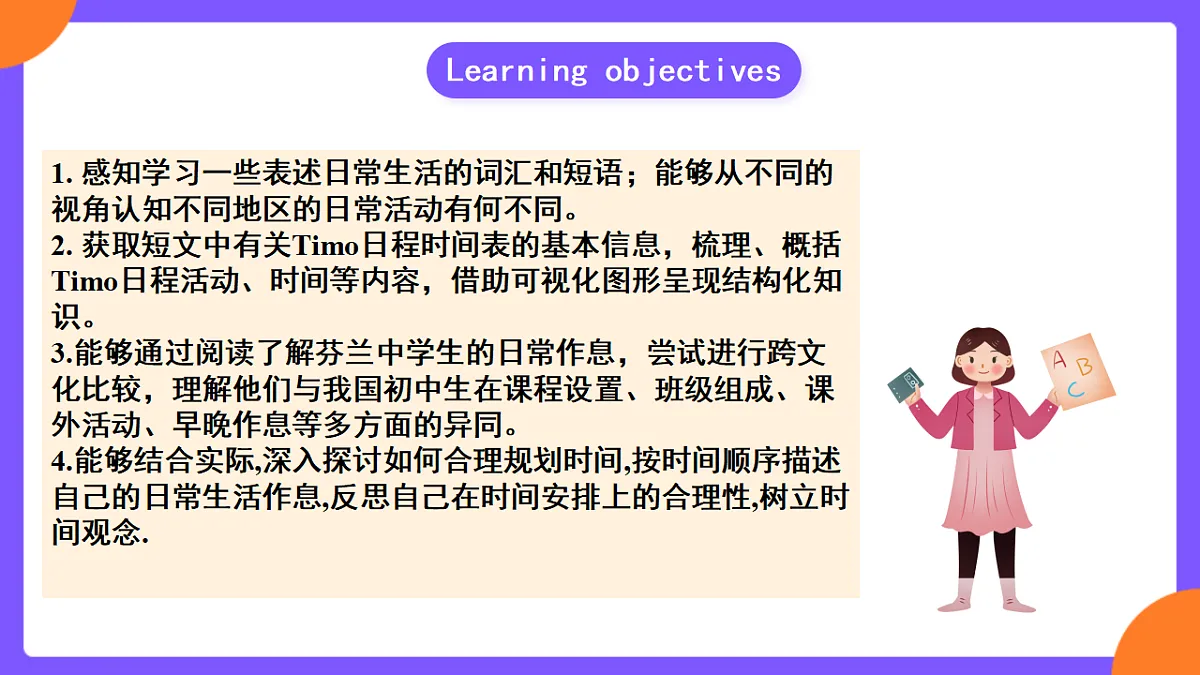 Learning objectives

1. 感知学习一些表述日常生活的词汇和短语；能够从不同的视角认知不同地区的日常活动有何不同。
2. 获取短文中有关Timo日程时间表的基本信息，梳理、概括Timo日程活动、时间等内容，借助可视化图形呈现结构化知识。
3.能够通过阅读了解芬兰中学生的日常作息，尝试进行跨文化比较，理解他们与我国初中生在课程设置、班级组成、课外活动、早晚作息等多方面的异同。
4.能够结合实际,深入探讨如何合理规划时间,按时间顺序描述自己的日常生活作息,反思自己在时间安排上的合理性,树立时间观念.

A
B
C